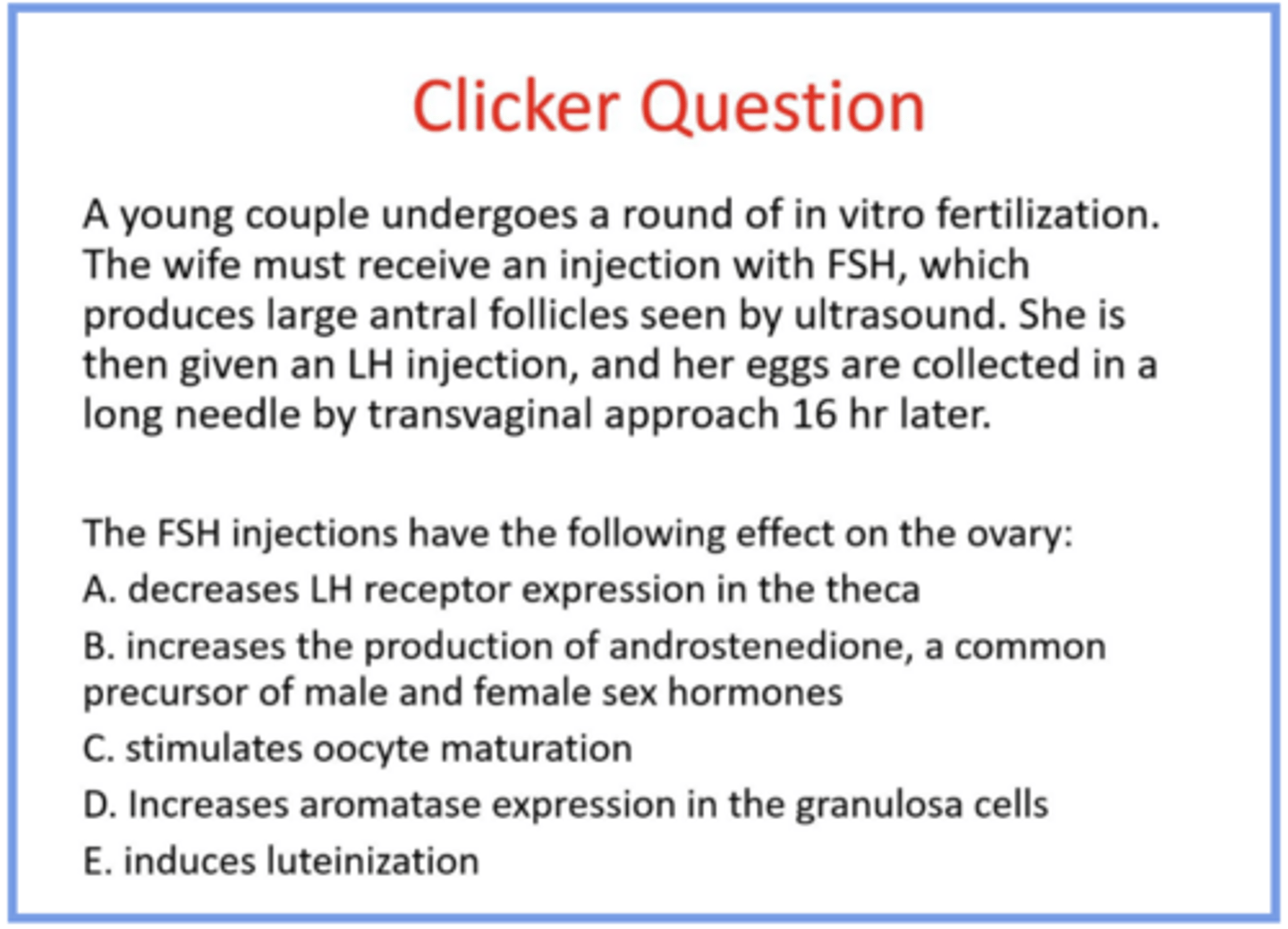 Clicker Question

A young couple undergoes a round of in vitro fertilization. The wife must receive an injection with FSH, which produces large antral follicles seen by ultrasound. She is then given an LH injection, and her eggs are collected in a long needle by transvaginal approach 16 hr later.

The FSH injections have the following effect on the ovary:

A. decreases LH receptor expression in the theca

B. increases the production of androstenedione, a common precursor of male and female sex hormones

C. stimulates oocyte maturation

D. Increases aromatase expression in the granulosa cells

E. induces luteinization